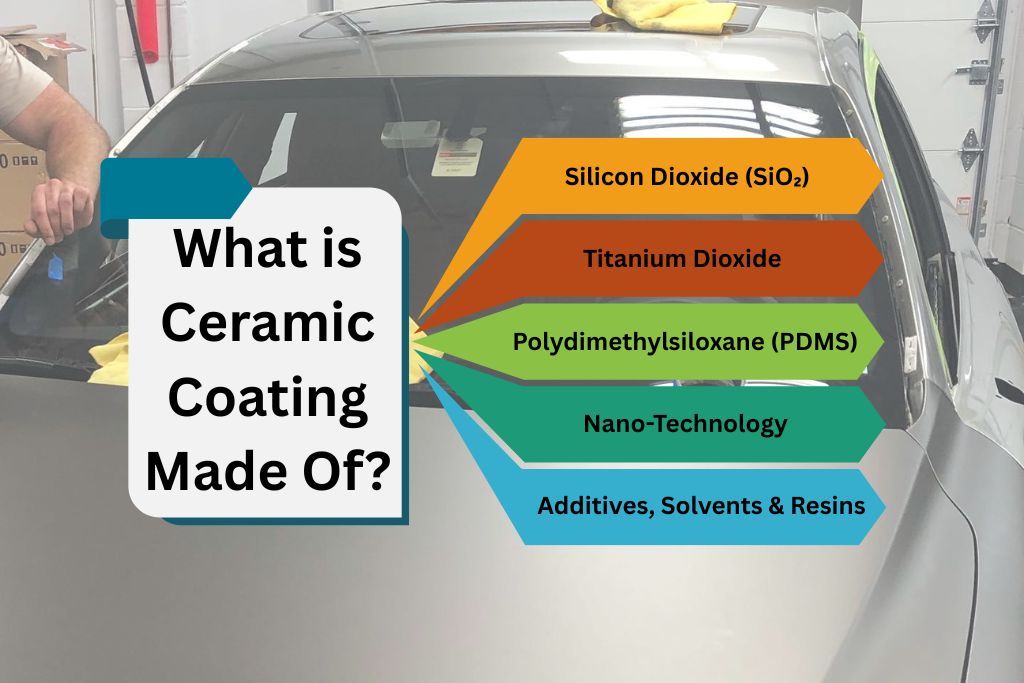 What is Ceramic Coating Made Of?

Silicon Dioxide ($SiO_2$)

Titanium Dioxide

Polydimethylsiloxane (PDMS)

Nano-Technology

Additives, Solvents & Resins